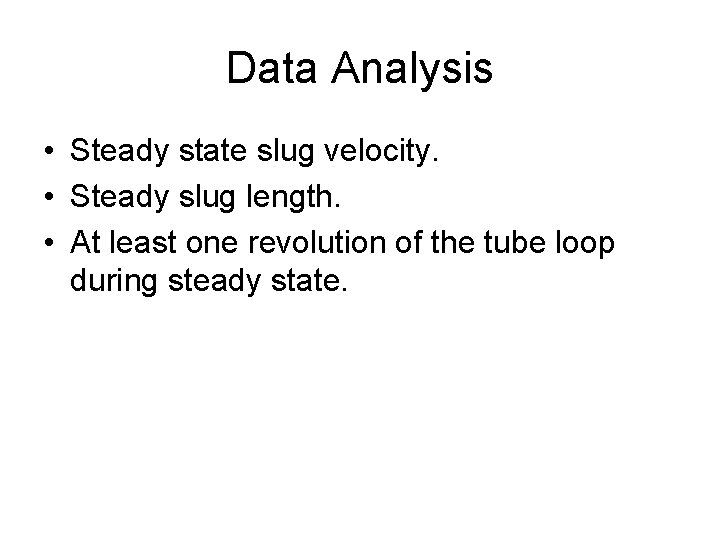 Data Analysis

• Steady state slug velocity.
• Steady slug length.
• At least one revolution of the tube loop during steady state.